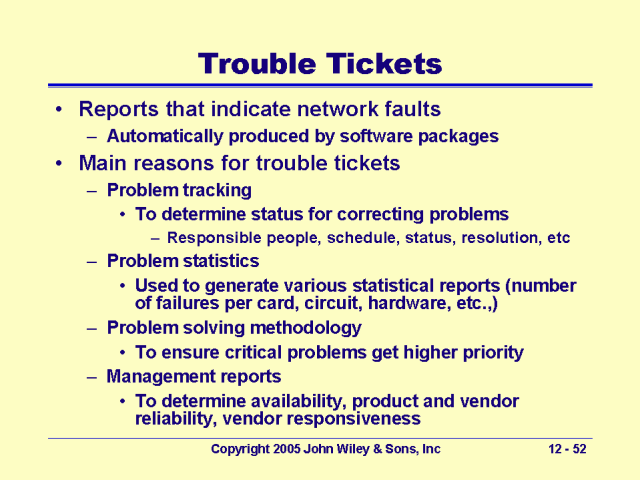 Trouble Tickets

• Reports that indicate network faults
  – Automatically produced by software packages
• Main reasons for trouble tickets
  – Problem tracking
    • To determine status for correcting problems
      – Responsible people, schedule, status, resolution, etc
  – Problem statistics
    • Used to generate various statistical reports (number of failures per card, circuit, hardware, etc.,)
  – Problem solving methodology
    • To ensure critical problems get higher priority
  – Management reports
    • To determine availability, product and vendor reliability, vendor responsiveness

Copyright 2005 John Wiley & Sons, Inc

12 - 52